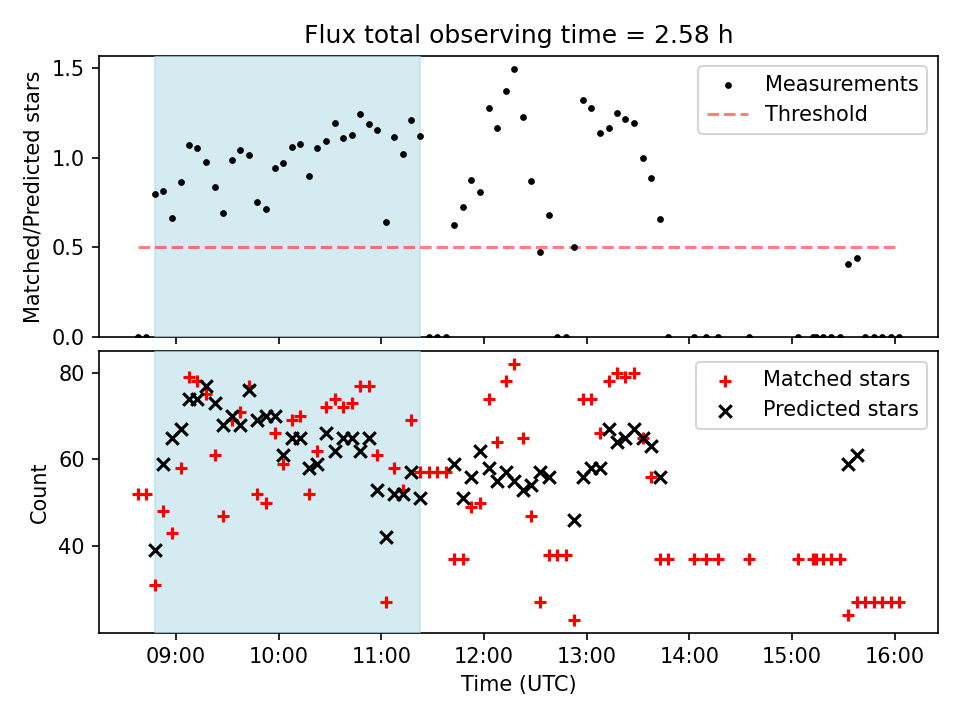 Flux total observing time = 2.58 h

Matched/Predicted stars

1.5
1.0
0.5
0.0

Measurements
Threshold

Count

80
60
40

Matched stars
Predicted stars

09:00
10:00
11:00
12:00
13:00
14:00
15:00
16:00

Time (UTC)